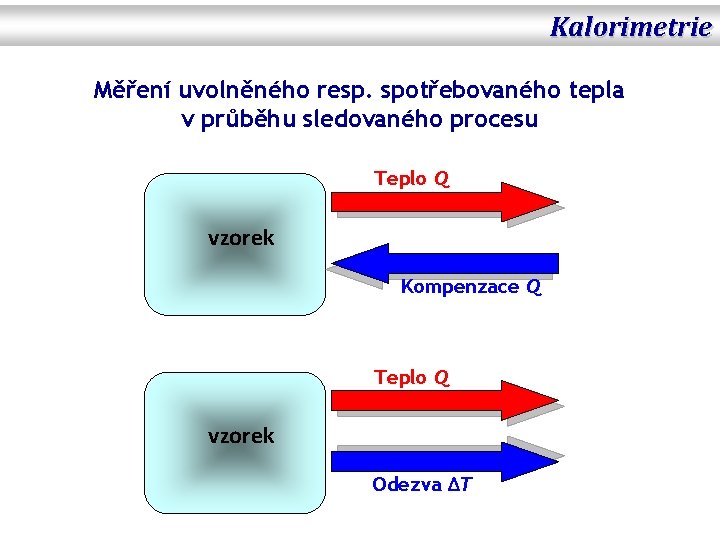 Kalorimetrie

Měření uvolněného resp. spotřebovaného tepla v průběhu sledovaného procesu

vzorek

Teplo $Q$

Kompenzace $Q$

vzorek

Teplo $Q$

Odezva $\Delta T$